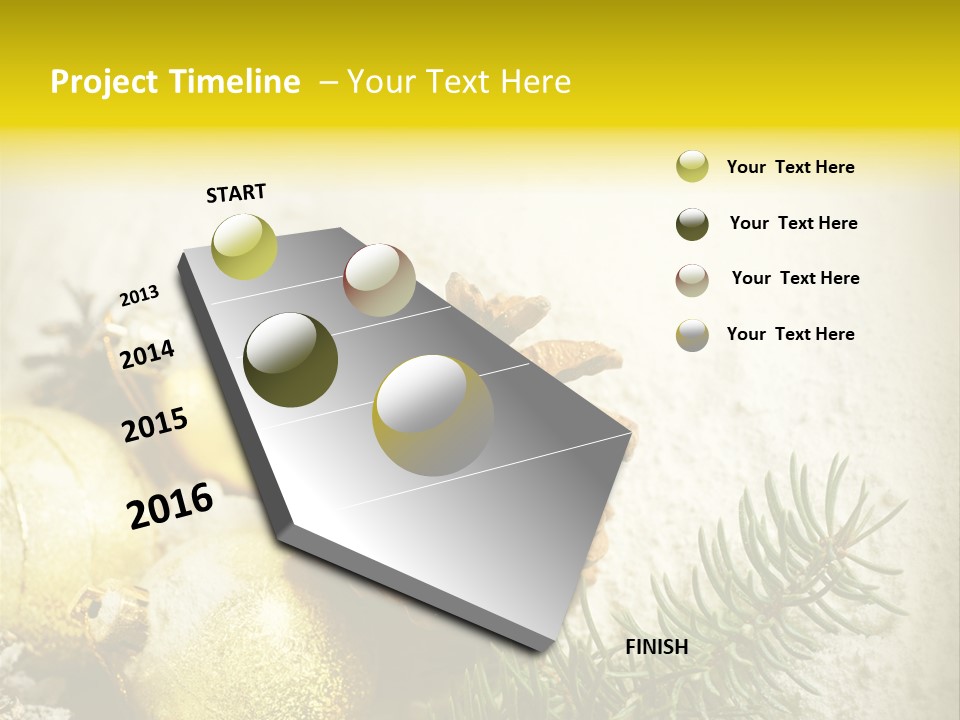 Project Timeline – Your Text Here

START

2013

2014

2015

2016

FINISH

Your Text Here

Your Text Here

Your Text Here

Your Text Here